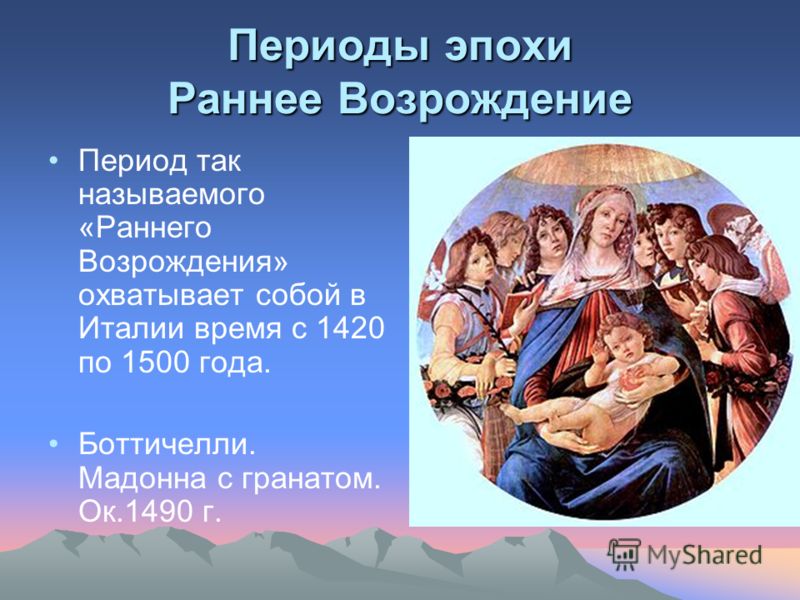 Периоды эпохи
Раннее Возрождение

• Период так называемого «Раннего Возрождения» охватывает собой в Италии время с 1420 по 1500 года.

• Боттичелли. Мадонна с гранатом. Ок.1490 г.

MyShared